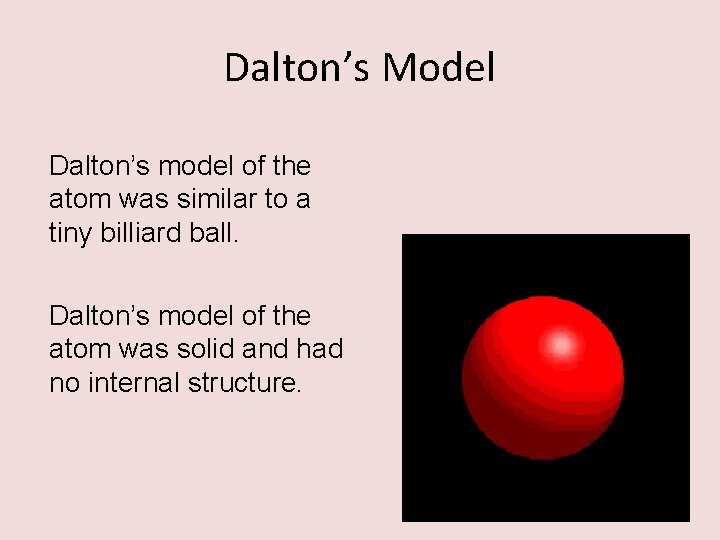 Dalton's Model

Dalton's model of the atom was similar to a tiny billiard ball.

Dalton's model of the atom was solid and had no internal structure.